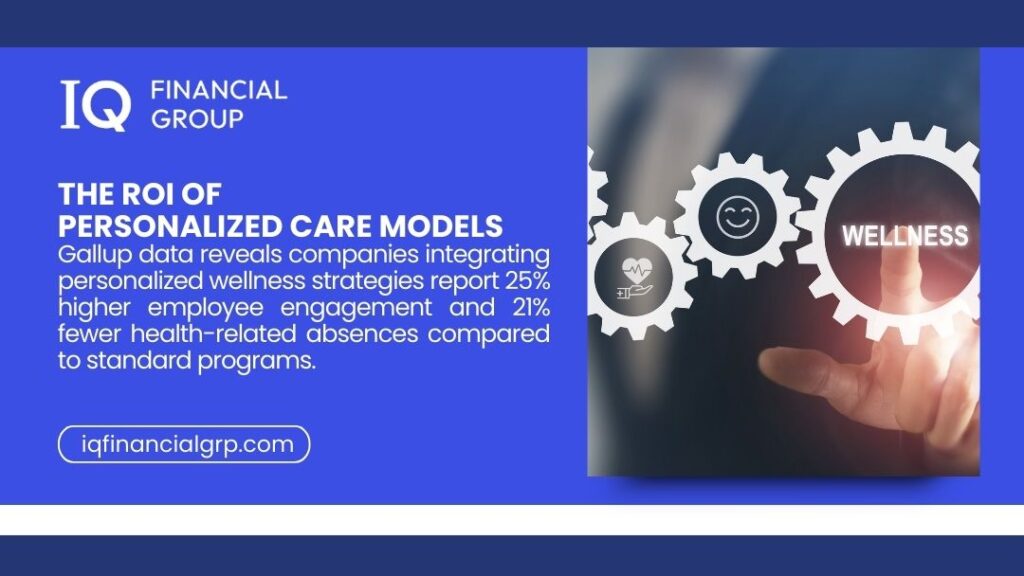 IQ FINANCIAL GROUP

THE ROI OF PERSONALIZED CARE MODELS

Gallup data reveals companies integrating personalized wellness strategies report 25% higher employee engagement and 21% fewer health-related absences compared to standard programs.

iqfinancialgrp.com

WELLNESS